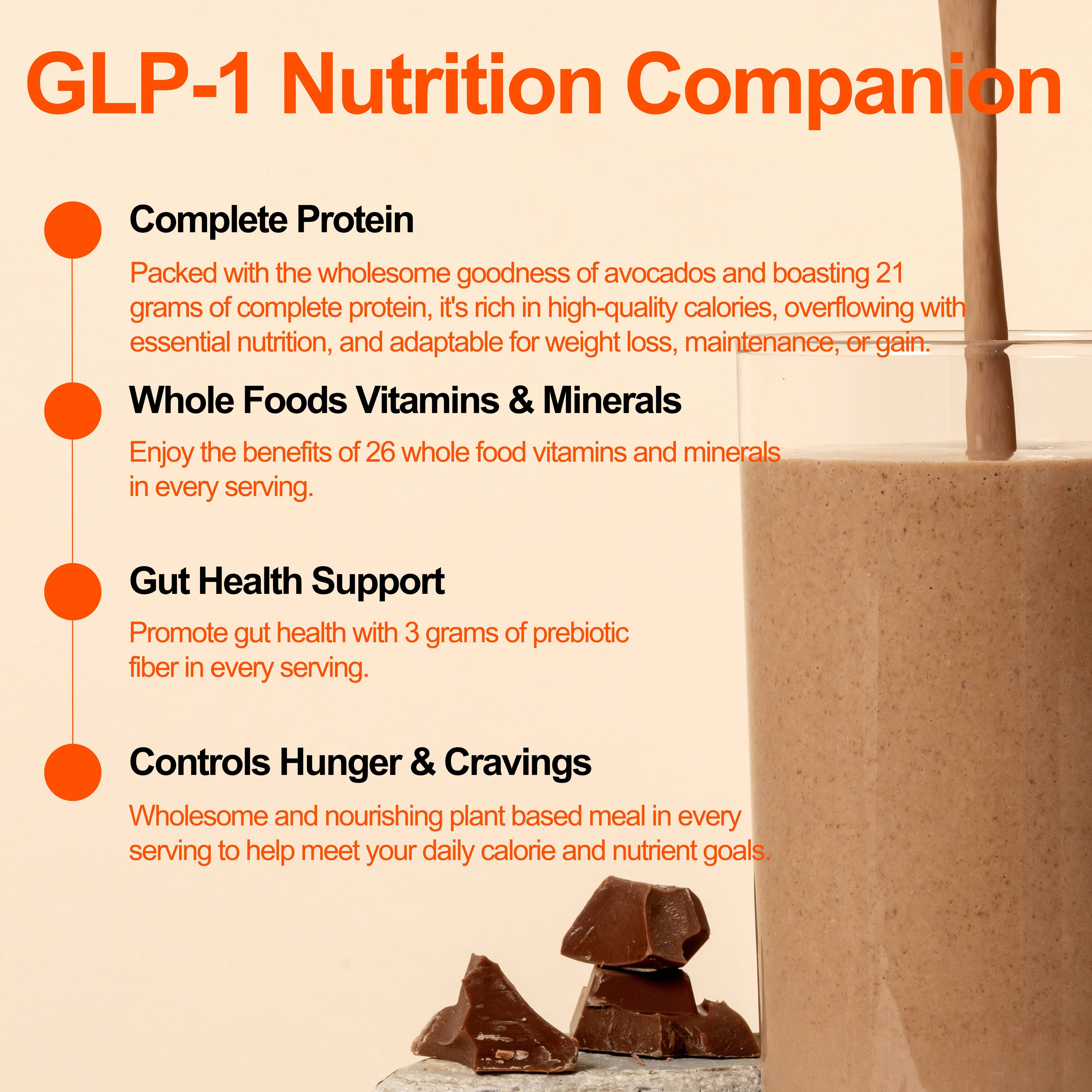 GLP-1 Nutrition Companion

Complete Protein

Packed with the wholesome goodness of avocados and boasting 21 grams of complete protein, it's rich in high-quality calories, overflowing with essential nutrition, and adaptable for weight loss, maintenance, or gain.

Whole Foods Vitamins & Minerals

Enjoy the benefits of 26 whole food vitamins and minerals in every serving.

Gut Health Support

Promote gut health with 3 grams of prebiotic fiber in every serving.

Controls Hunger & Cravings

Wholesome and nourishing plant based meal in every serving to help meet your daily calorie and nutrient goals.